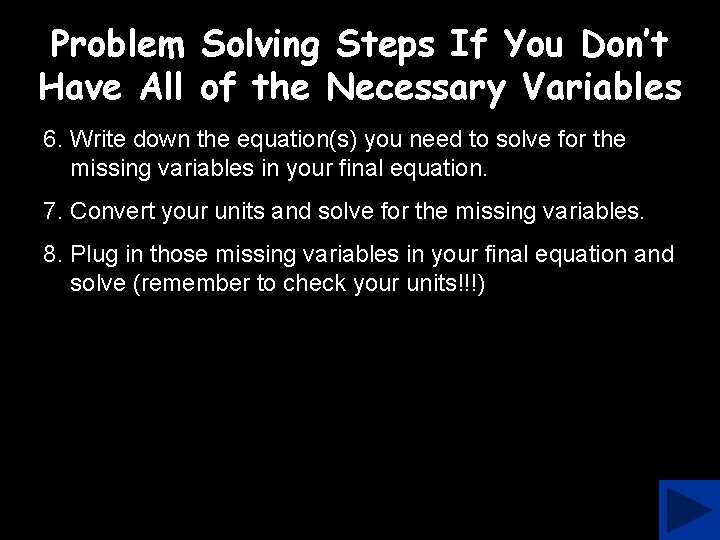 Problem Solving Steps If You Don't Have All of the Necessary Variables

6. Write down the equation(s) you need to solve for the missing variables in your final equation.

7. Convert your units and solve for the missing variables.

8. Plug in those missing variables in your final equation and solve (remember to check your units!!!)